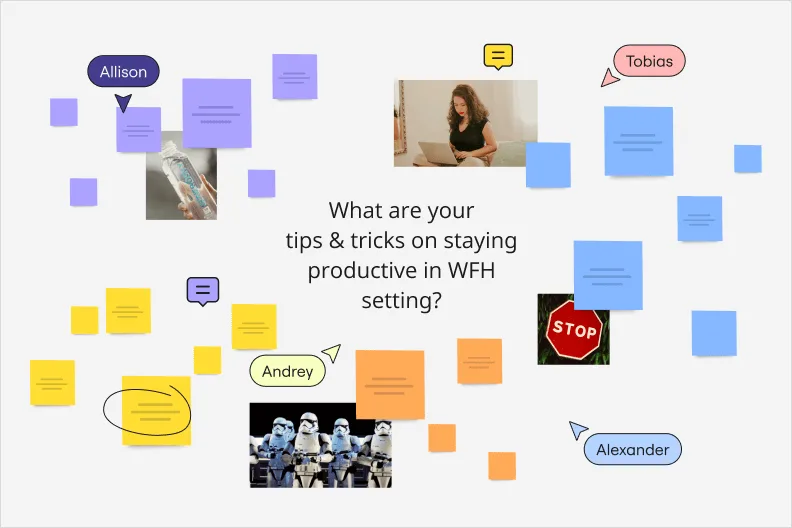 Allison

Tobias

What are your tips & tricks on staying productive in WFH setting?

STOP

Andrey

Alexander